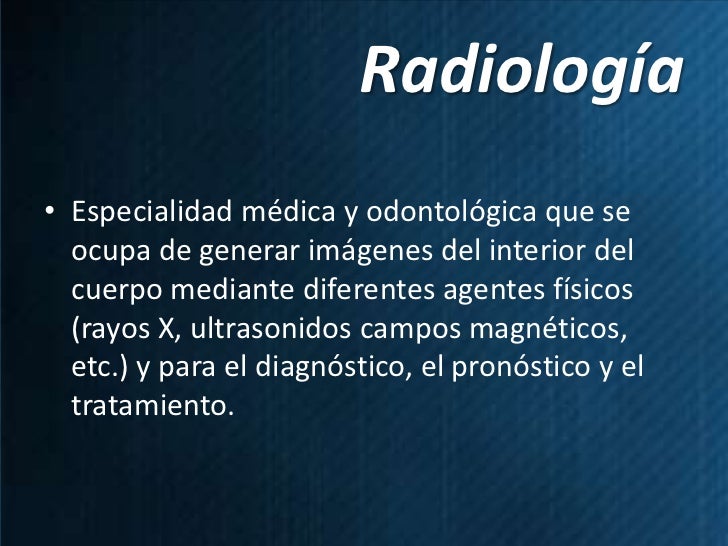 Radiología

• Especialidad médica y odontológica que se ocupa de generar imágenes del interior del cuerpo mediante diferentes agentes físicos (rayos X, ultrasonidos campos magnéticos, etc.) y para el diagnóstico, el pronóstico y el tratamiento.